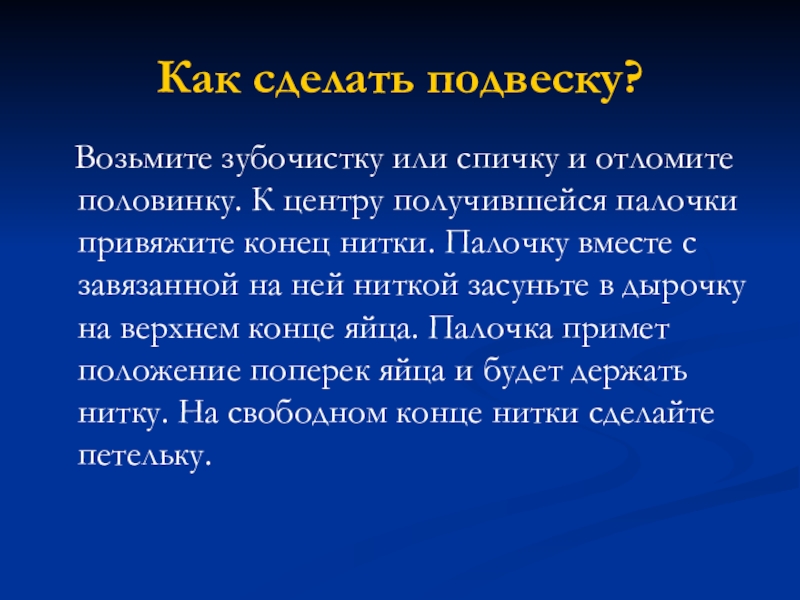 Как сделать подвеску?

Возьмите зубочистку или спичку и отломите половинку. К центру получившейся палочки привяжите конец нитки. Палочку вместе с завязанной на ней ниткой засуньте в дырочку на верхнем конце яйца. Палочка примет положение поперек яйца и будет держать нитку. На свободном конце нитки сделайте петельку.